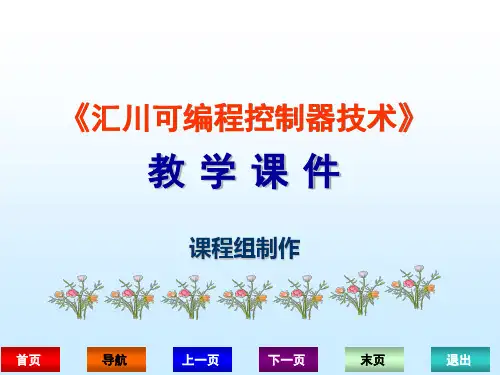 《汇川可编程控制器技术》

教 学 课 件

课程组制作

首页 导航 上一页 下一页 末页 退出